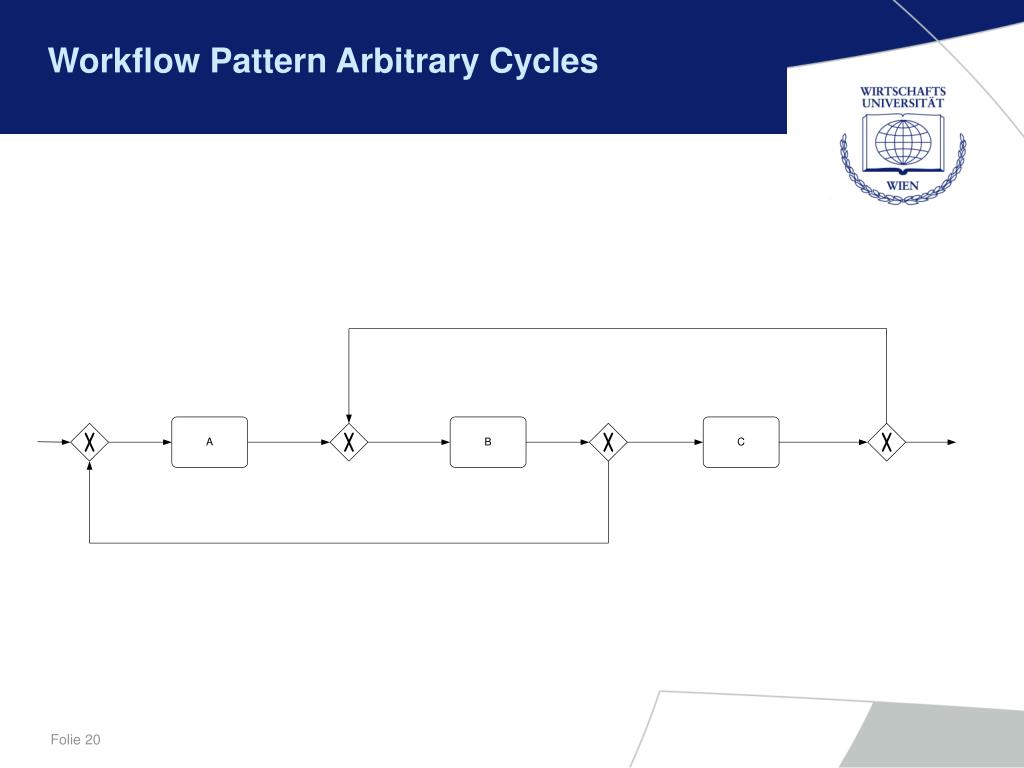 Workflow Pattern Arbitrary Cycles

WIRTSCHAFTS UNIVERSITÄT WIEN

X A X B X C X

Folie 20